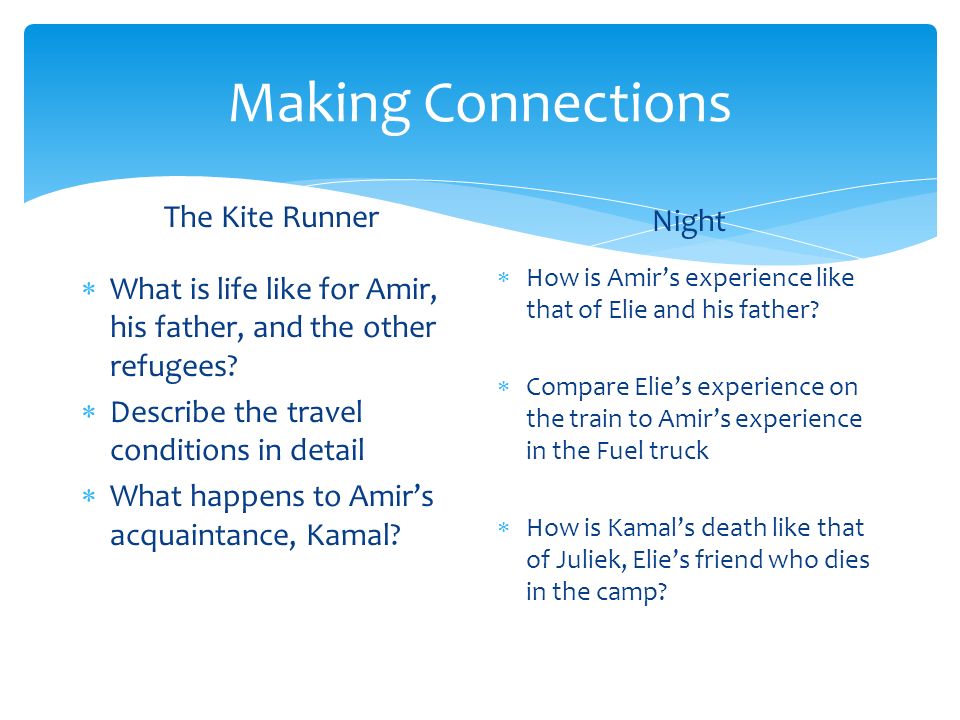 Making Connections

The Kite Runner

* What is life like for Amir, his father, and the other refugees?
* Describe the travel conditions in detail
* What happens to Amir's acquaintance, Kamal?

Night

* How is Amir's experience like that of Elie and his father?
* Compare Elie's experience on the train to Amir's experience in the Fuel truck
* How is Kamal's death like that of Juliek, Elie's friend who dies in the camp?